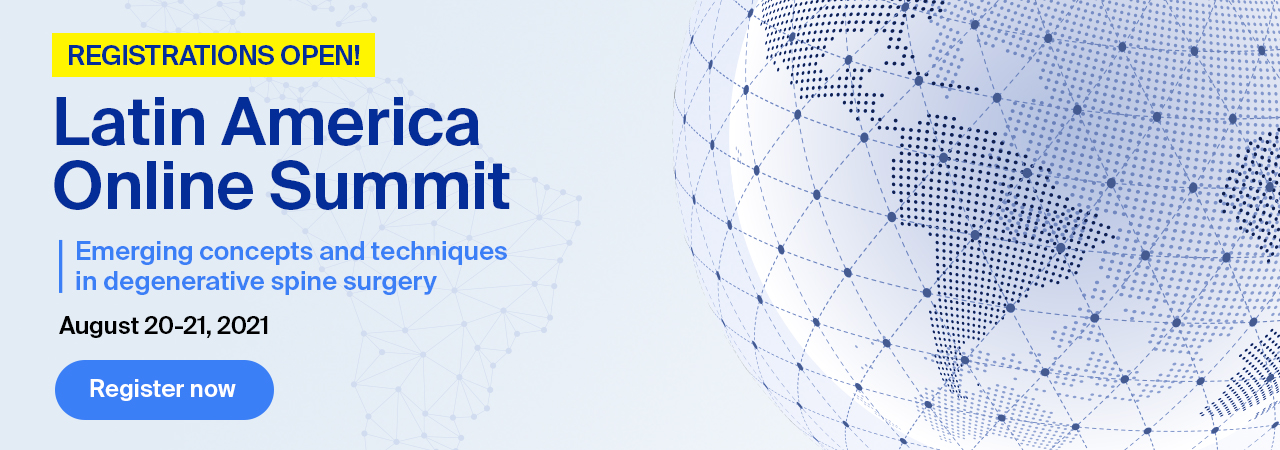 REGISTRATIONS OPEN!

Latin America Online Summit

Emerging concepts and techniques in degenerative spine surgery

August 20-21, 2021

Register now